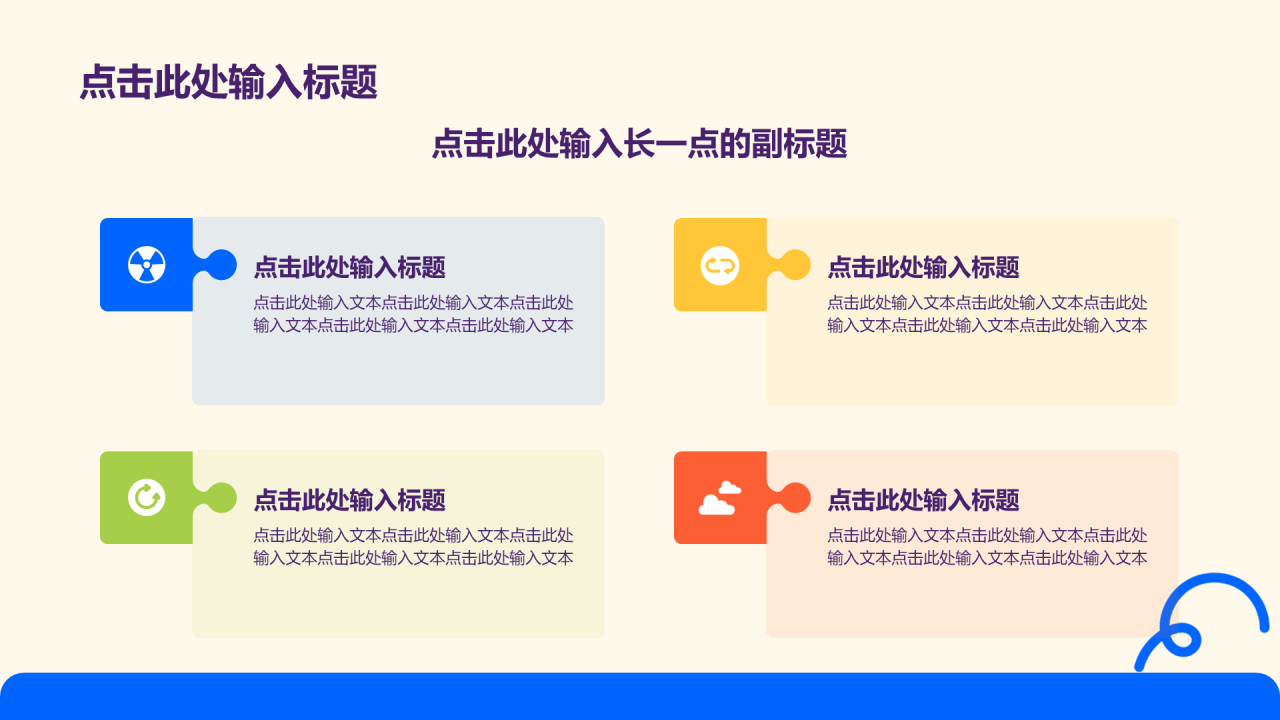 点击此处输入标题

点击此处输入长一点的副标题

点击此处输入标题

点击此处输入文本点击此处输入文本点击此处输入文本点击此处输入文本点击此处输入文本

点击此处输入标题

点击此处输入文本点击此处输入文本点击此处输入文本点击此处输入文本点击此处输入文本

点击此处输入标题

点击此处输入文本点击此处输入文本点击此处输入文本点击此处输入文本点击此处输入文本

点击此处输入标题

点击此处输入文本点击此处输入文本点击此处输入文本点击此处输入文本点击此处输入文本